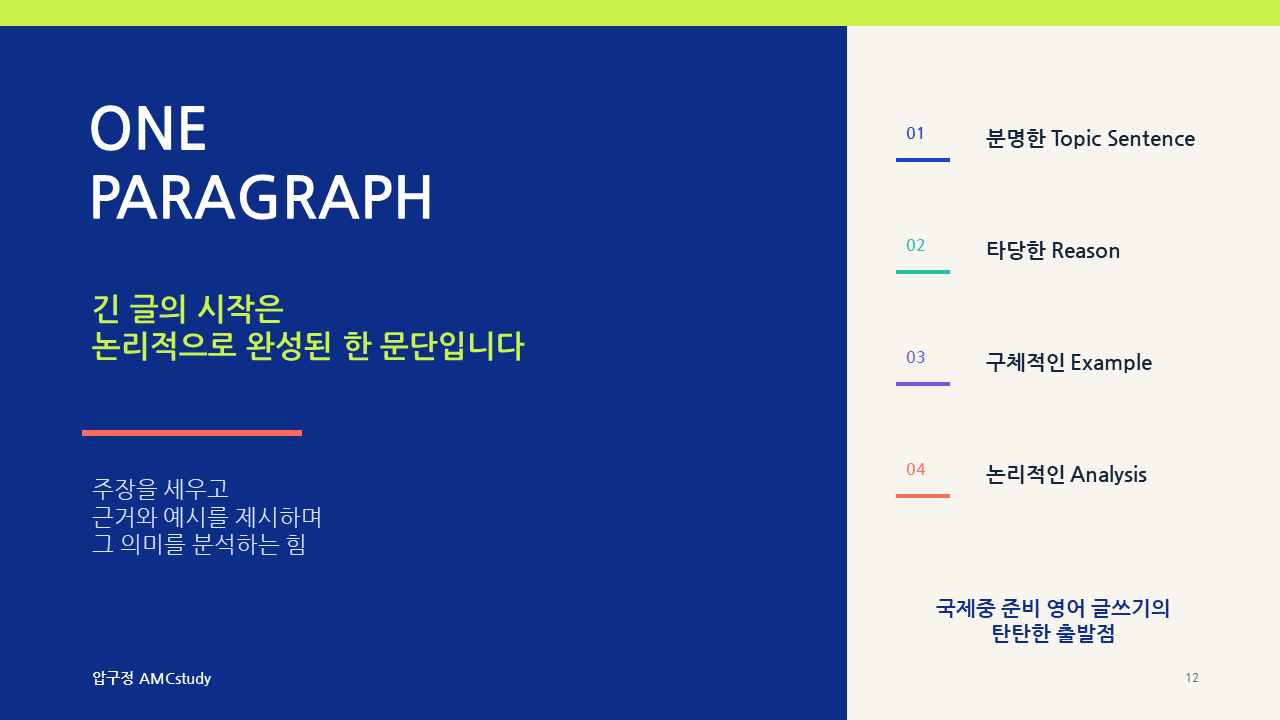 ONE
PARAGRAPH

긴 글의 시작은
논리적으로 완성된 한 문단입니다

주장을 세우고
근거와 예시를 제시하며
그 의미를 분석하는 힘

압구정 AMCstudy

01 분명한 Topic Sentence

02 타당한 Reason

03 구체적인 Example

04 논리적인 Analysis

국제중 준비 영어 글쓰기의
탄탄한 출발점

12